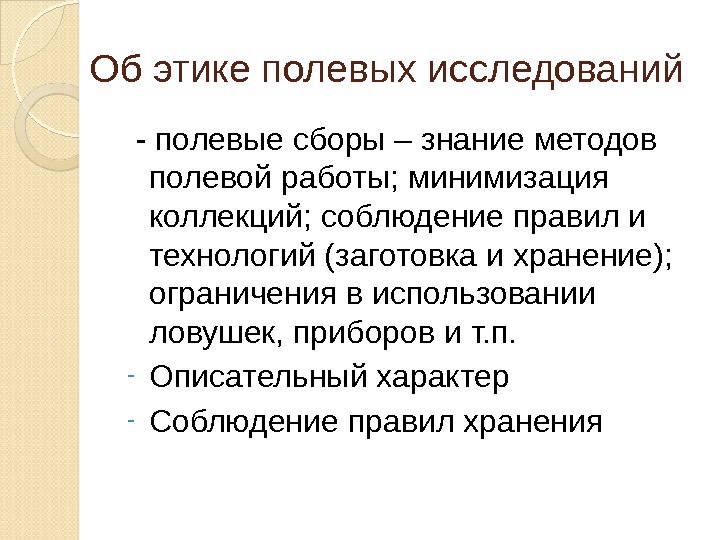 Об этике полевых исследований

- полевые сборы – знание методов полевой работы; минимизация коллекций; соблюдение правил и технологий (заготовка и хранение); ограничения в использовании ловушек, приборов и т.п.

- Описательный характер
- Соблюдение правил хранения